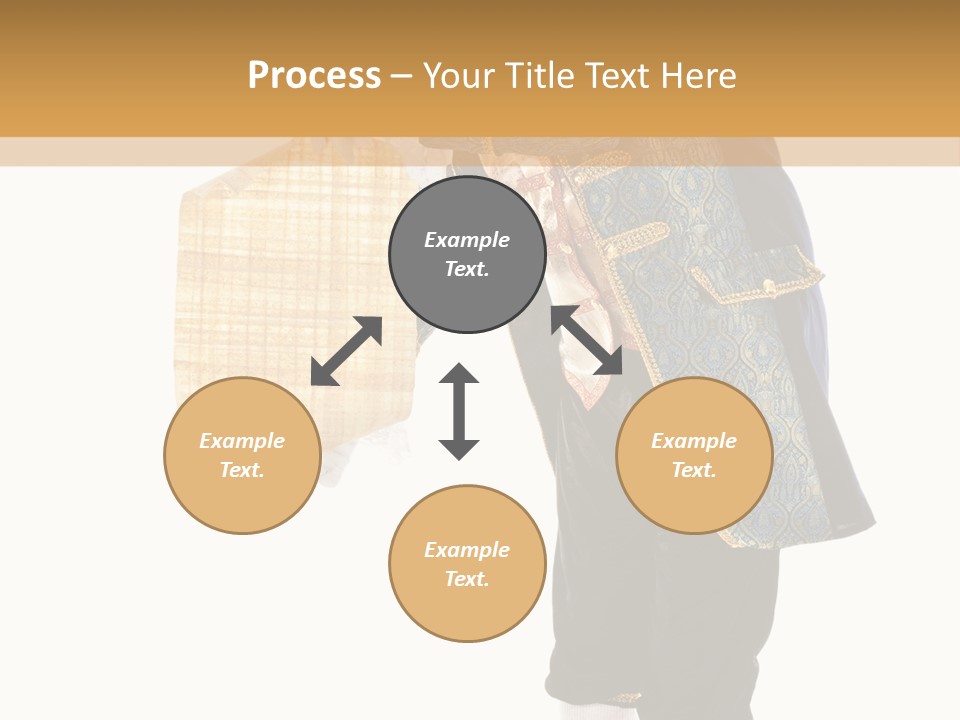 Process – Your Title Text Here

Example Text.

Example Text.

Example Text.

Example Text.